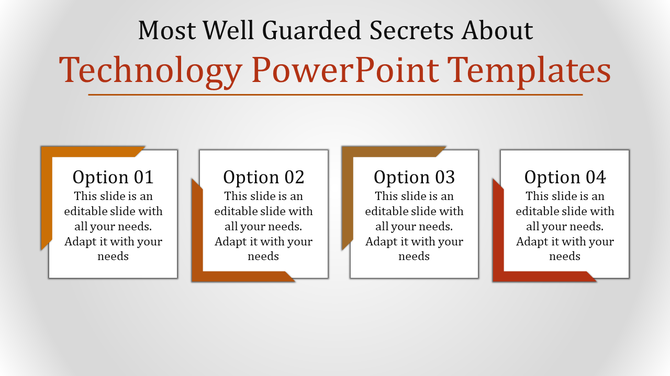 Most Well Guarded Secrets About

Technology PowerPoint Templates

Option 01
This slide is an editable slide with all your needs. Adapt it with your needs

Option 02
This slide is an editable slide with all your needs. Adapt it with your needs

Option 03
This slide is an editable slide with all your needs. Adapt it with your needs

Option 04
This slide is an editable slide with all your needs. Adapt it with your needs